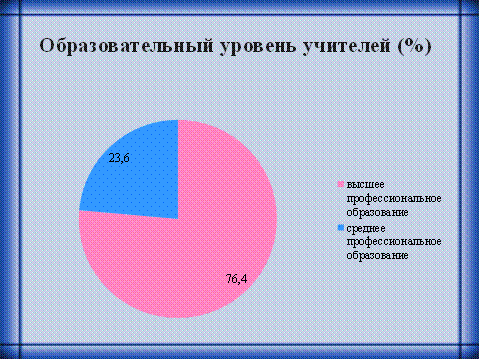 Образовательный уровень учителей (%)

23,6

76,4

высшее профессиональное образование

среднее профессиональное образование